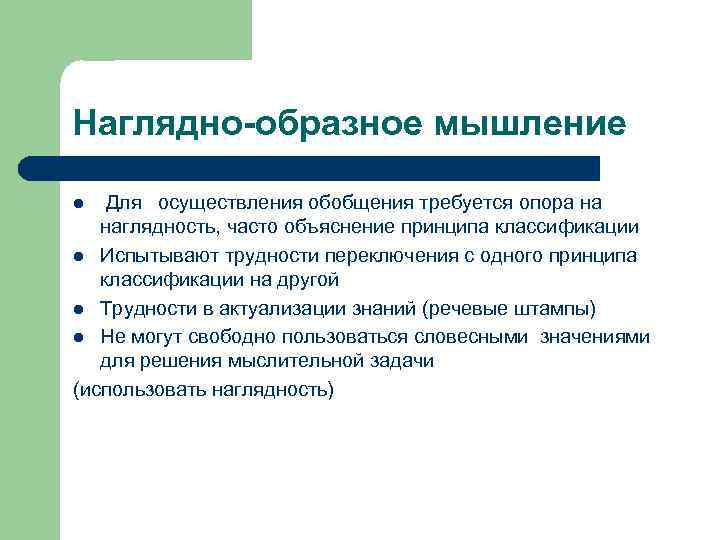 Наглядно-образное мышление

- Для осуществления обобщения требуется опора на наглядность, часто объяснение принципа классификации
- Испытывают трудности переключения с одного принципа классификации на другой
- Трудности в актуализации знаний (речевые штампы)
- Не могут свободно пользоваться словесными значениями для решения мыслительной задачи

(использовать наглядность)